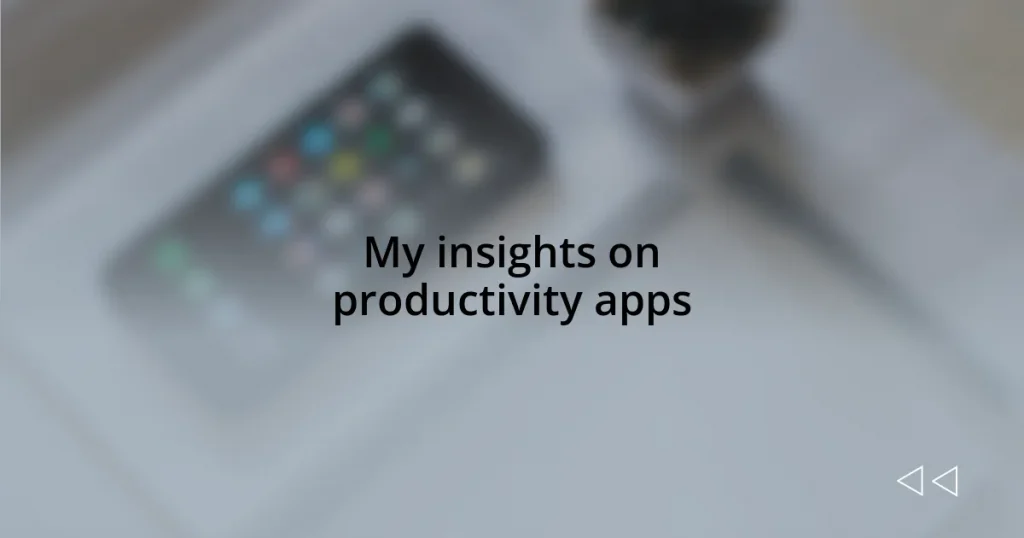 My insights on productivity apps